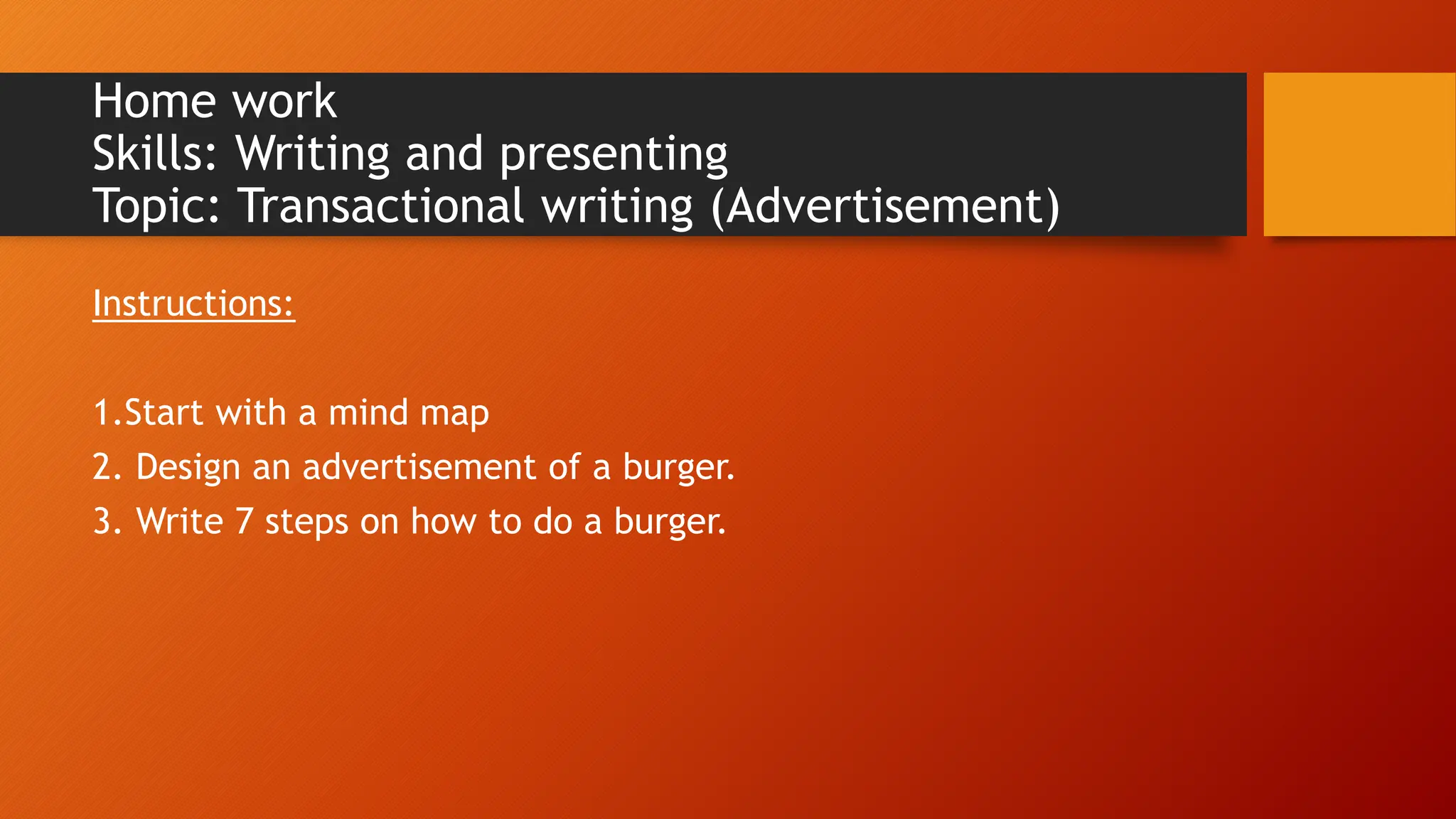 Home work
Skills: Writing and presenting
Topic: Transactional writing (Advertisement)

Instructions:

1.Start with a mind map
2. Design an advertisement of a burger.
3. Write 7 steps on how to do a burger.